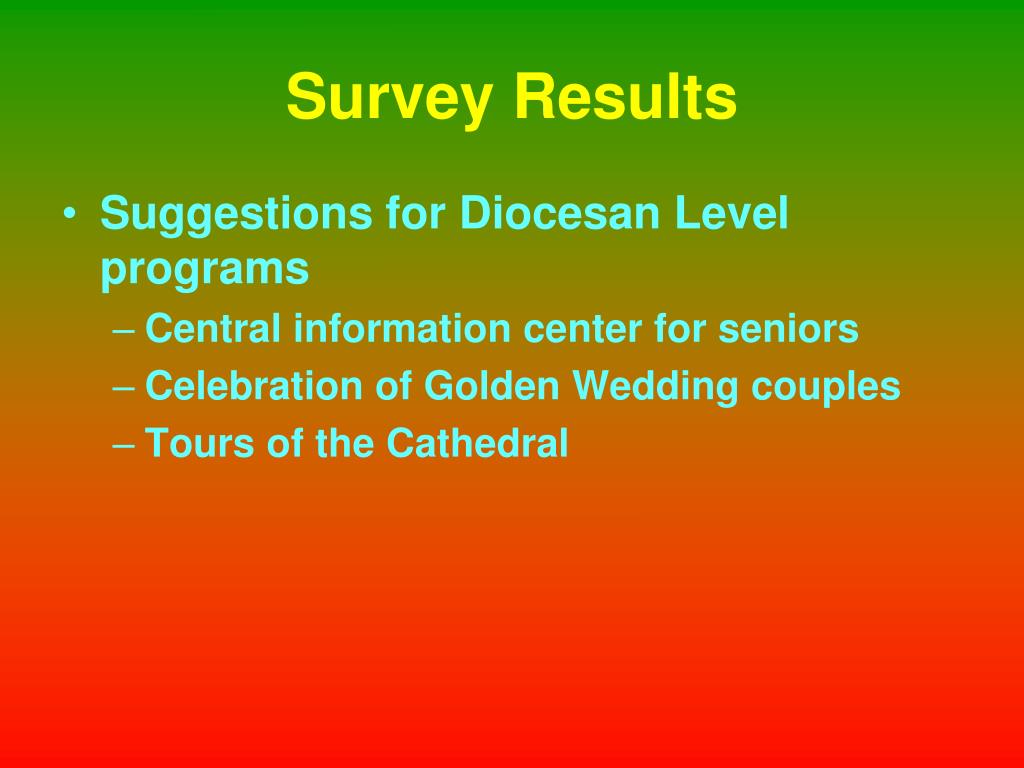 Survey Results

• Suggestions for Diocesan Level programs
– Central information center for seniors
– Celebration of Golden Wedding couples
– Tours of the Cathedral